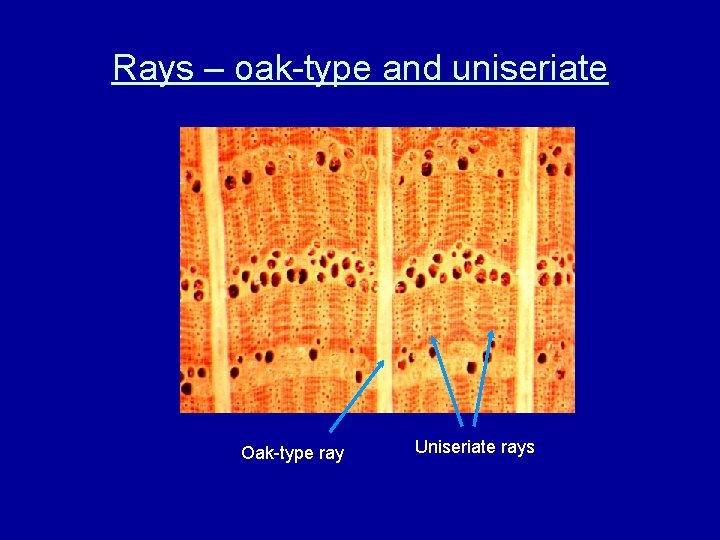 Rays – oak-type and uniseriate

Oak-type ray

Uniseriate rays